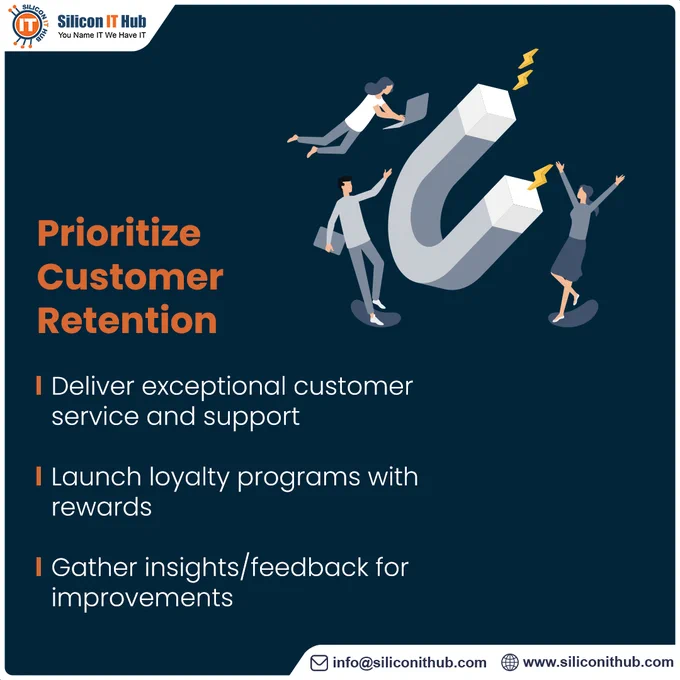 SILICON IT HUB
IT
Silicon IT Hub
You Name IT We Have IT

Prioritize Customer Retention

Deliver exceptional customer service and support

Launch loyalty programs with rewards

Gather insights/feedback for improvements

info@siliconithub.com www.siliconithub.com